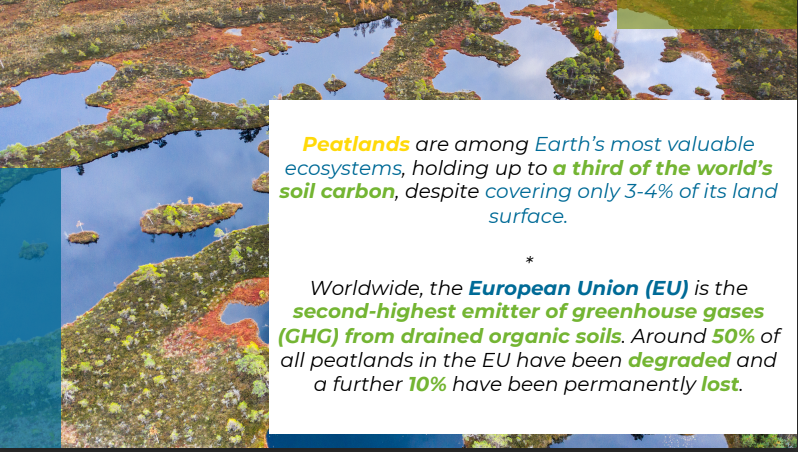 Peatlands are among Earth's most valuable ecosystems, holding up to a third of the world's soil carbon, despite covering only 3-4% of its land surface.

*

Worldwide, the European Union (EU) is the second-highest emitter of greenhouse gases (GHG) from drained organic soils. Around 50% of all peatlands in the EU have been degraded and a further 10% have been permanently lost.